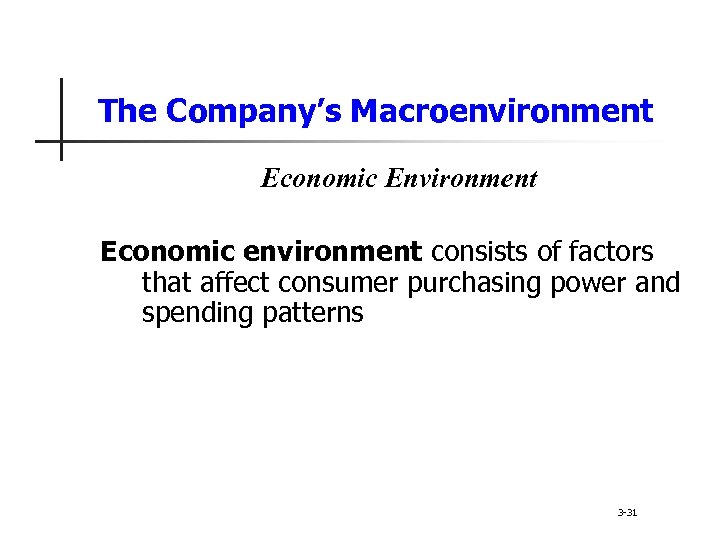 The Company's Macroenvironment

Economic Environment

Economic environment consists of factors that affect consumer purchasing power and spending patterns

3-31